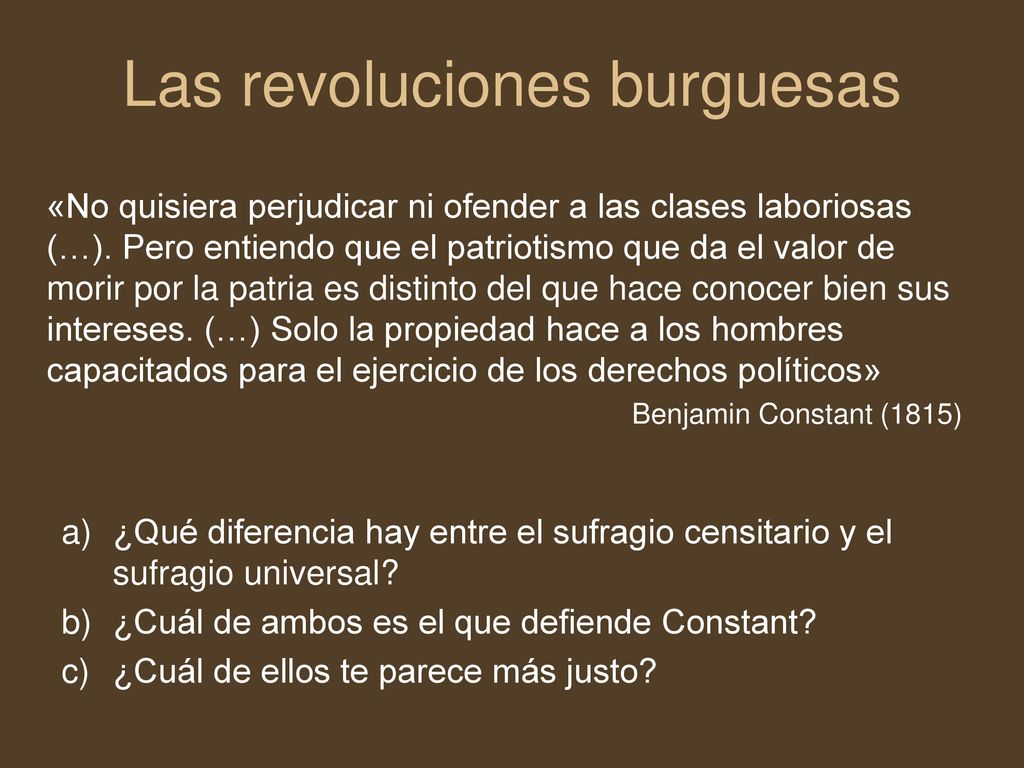 Las revoluciones burguesas

«No quisiera perjudicar ni ofender a las clases laboriosas (…). Pero entiendo que el patriotismo que da el valor de morir por la patria es distinto del que hace conocer bien sus intereses. (…) Solo la propiedad hace a los hombres capacitados para el ejercicio de los derechos políticos»

Benjamin Constant (1815)

a) ¿Qué diferencia hay entre el sufragio censitario y el sufragio universal?
b) ¿Cuál de ambos es el que defiende Constant?
c) ¿Cuál de ellos te parece más justo?